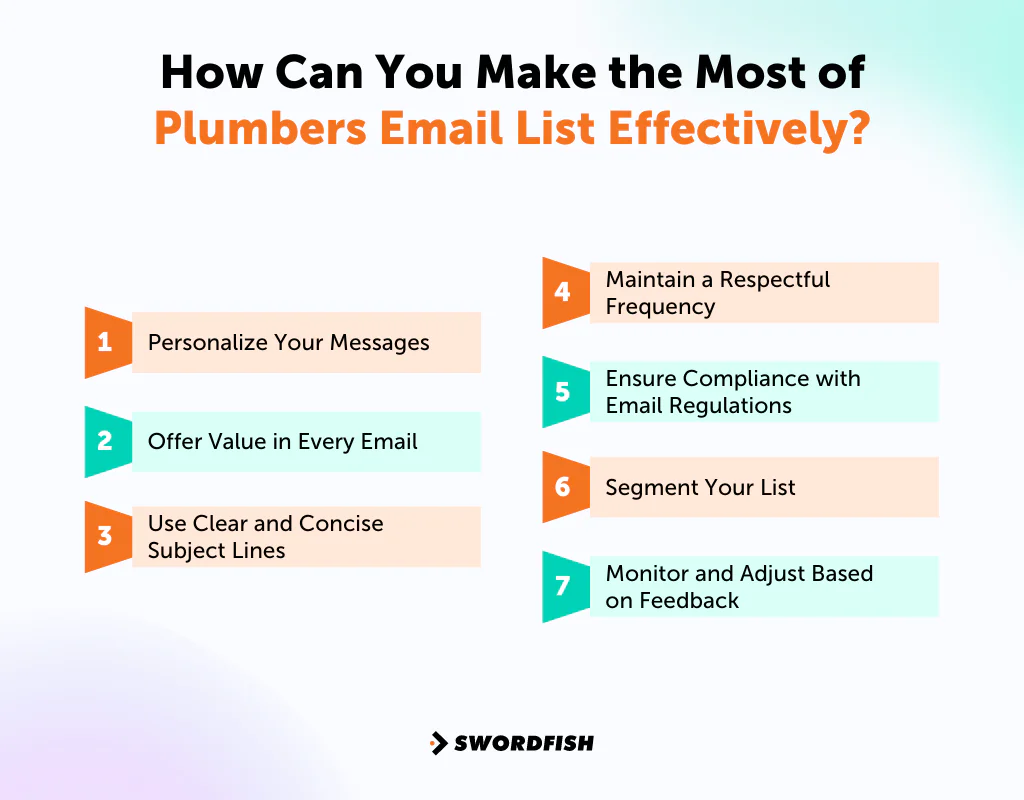 How Can You Make the Most of Plumbers Email List Effectively?

1 Personalize Your Messages

2 Offer Value in Every Email

3 Use Clear and Concise Subject Lines

4 Maintain a Respectful Frequency

5 Ensure Compliance with Email Regulations

6 Segment Your List

7 Monitor and Adjust Based on Feedback

SWORDFISH